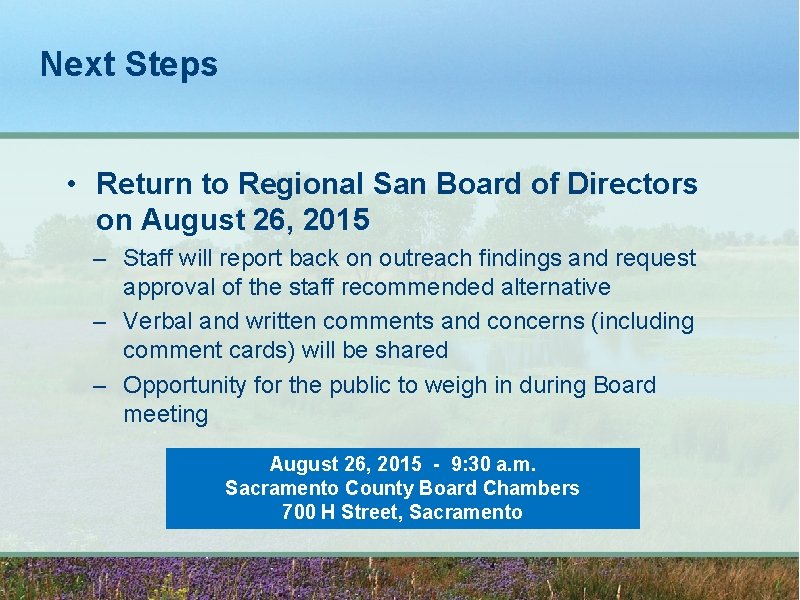 Next Steps

• Return to Regional San Board of Directors on August 26, 2015

– Staff will report back on outreach findings and request approval of the staff recommended alternative

– Verbal and written comments and concerns (including comment cards) will be shared

– Opportunity for the public to weigh in during Board meeting

August 26, 2015 - 9:30 a.m.
Sacramento County Board Chambers
700 H Street, Sacramento